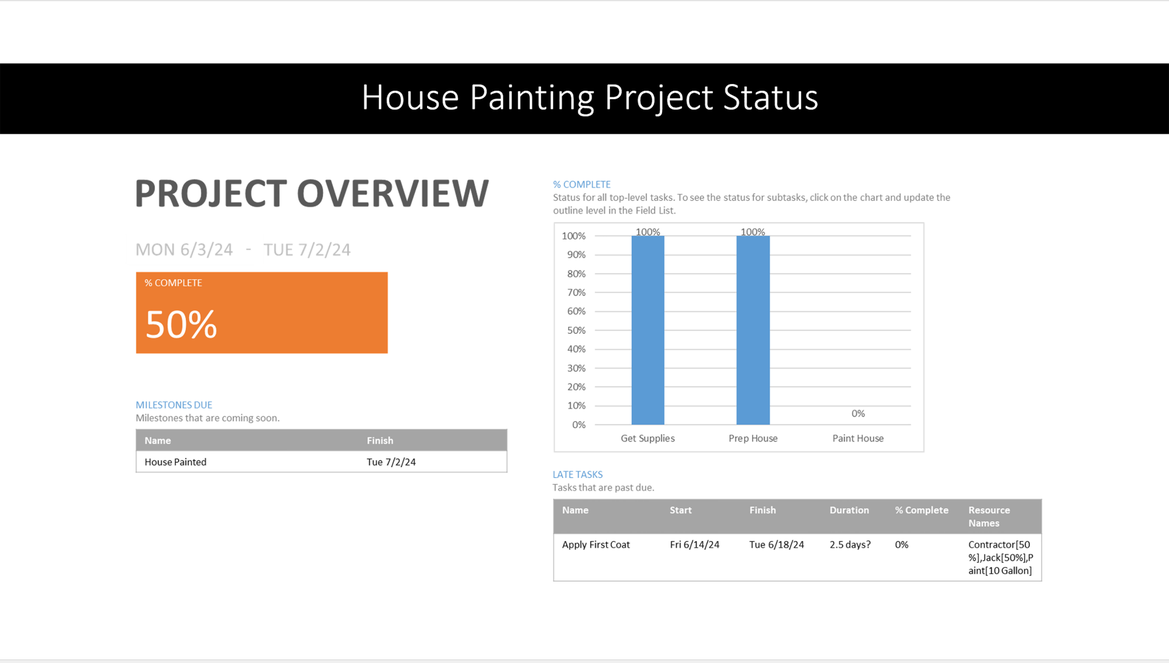 House Painting Project Status

PROJECT OVERVIEW

MON 6/3/24 - TUE 7/2/24

% COMPLETE

50%

MILESTONES DUE
Milestones that are coming soon.

| Name | Finish |
|---|---|
| House Painted | Tue 7/2/24 |

% COMPLETE
Status for all top-level tasks. To see the status for subtasks, click on the chart and update the outline level in the Field List.

100%
90%
80%
70%
60%
50%
40%
30%
20%
10%
0%

100% 100% 0%

Get Supplies Prep House Paint House

LATE TASKS
Tasks that are past due.

| Name | Start | Finish | Duration | % Complete | Resource Names |
|---|---|---|---|---|---|
| Apply First Coat | Fri 6/14/24 | Tue 6/18/24 | 2.5 days? | 0% | Contractor[50%],Jack[50%],Paint[10 Gallon] |